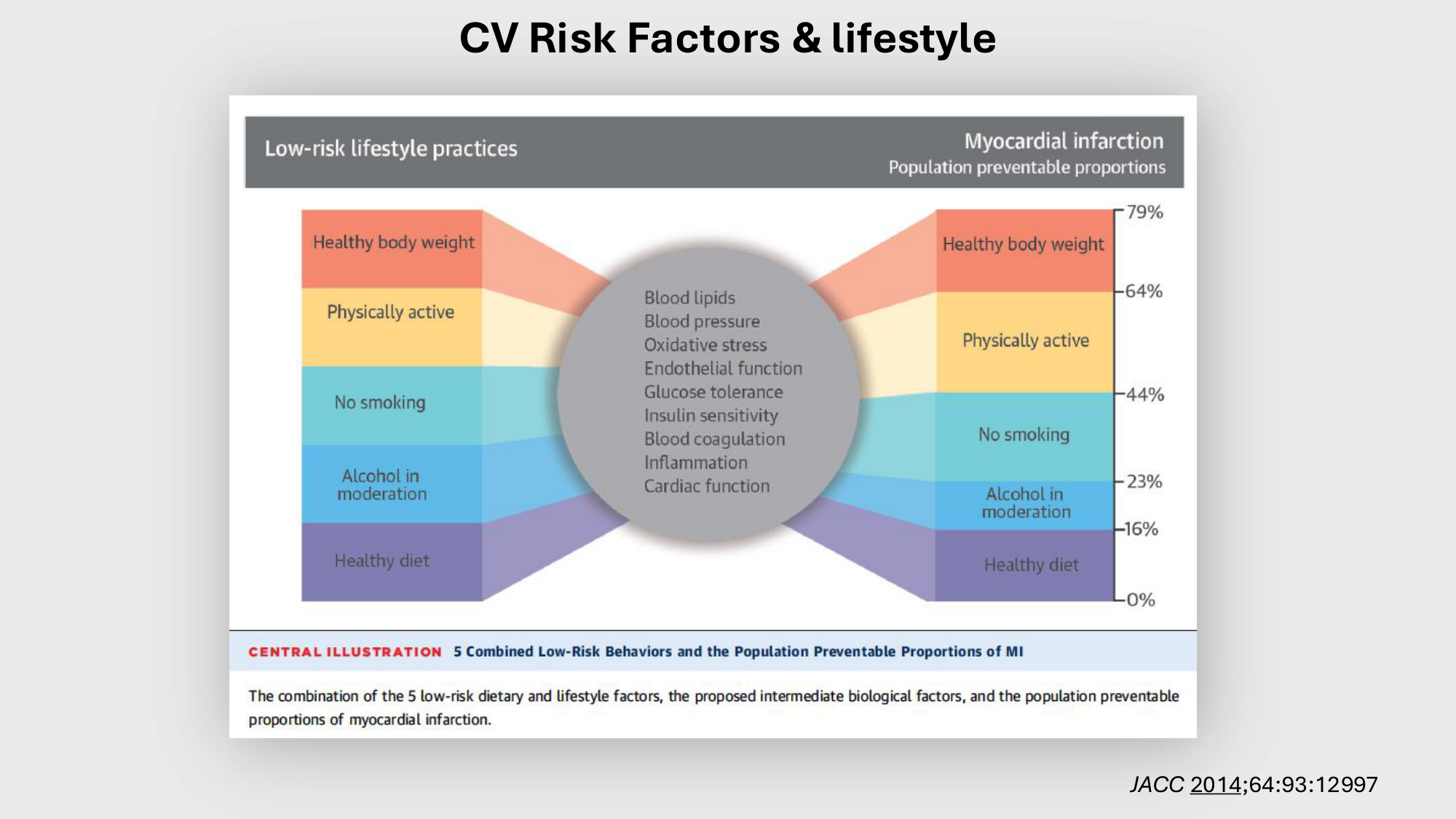 CV Risk Factors & lifestyle

Low-risk lifestyle practices

Myocardial infarction
Population preventable proportions

Healthy body weight

Physically active

No smoking

Alcohol in moderation

Healthy diet

Blood lipids
Blood pressure
Oxidative stress
Endothelial function
Glucose tolerance
Insulin sensitivity
Blood coagulation
Inflammation
Cardiac function

Healthy body weight

Physically active

No smoking

Alcohol in moderation

Healthy diet

79%
64%
44%
23%
16%
0%

CENTRAL ILLUSTRATION 5 Combined Low-Risk Behaviors and the Population Preventable Proportions of MI

The combination of the 5 low-risk dietary and lifestyle factors, the proposed intermediate biological factors, and the population preventable proportions of myocardial infarction.

JACC 2014;64:93:12997